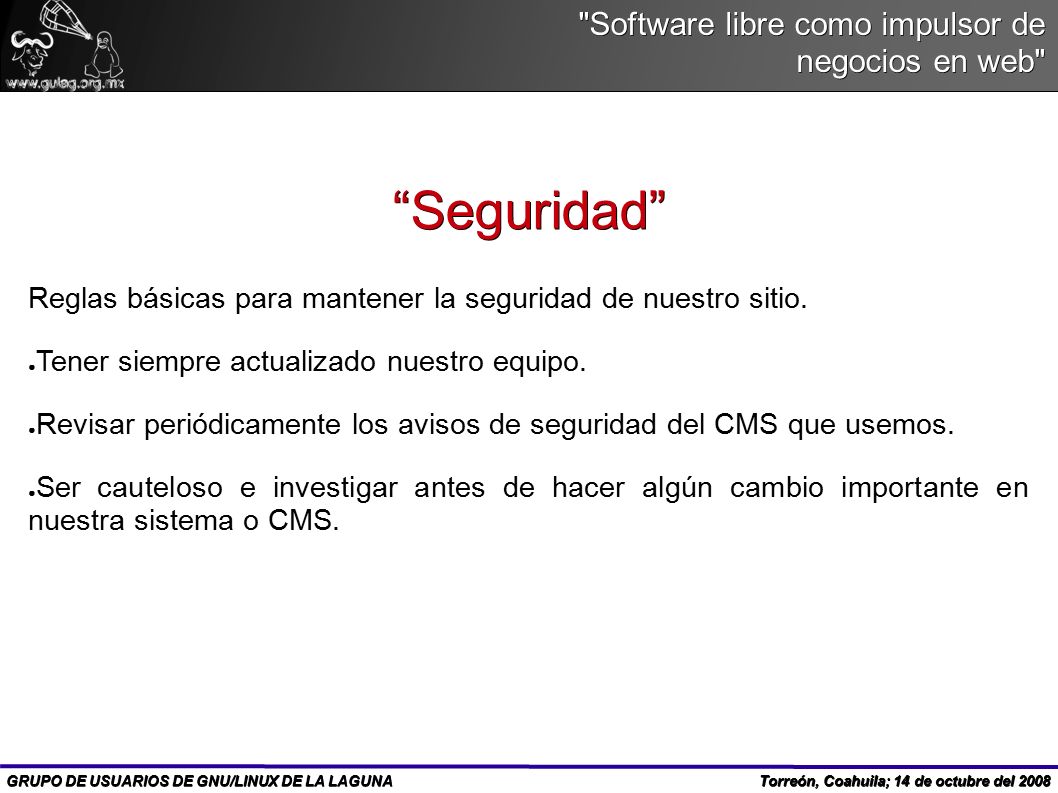 www.gulag.org.mx

"Software libre como impulsor de negocios en web"

“Seguridad”

Reglas básicas para mantener la seguridad de nuestro sitio.

● Tener siempre actualizado nuestro equipo.

● Revisar periódicamente los avisos de seguridad del CMS que usemos.

● Ser cauteloso e investigar antes de hacer algún cambio importante en nuestra sistema o CMS.

GRUPO DE USUARIOS DE GNU/LINUX DE LA LAGUNA

Torreón, Coahuila; 14 de octubre del 2008